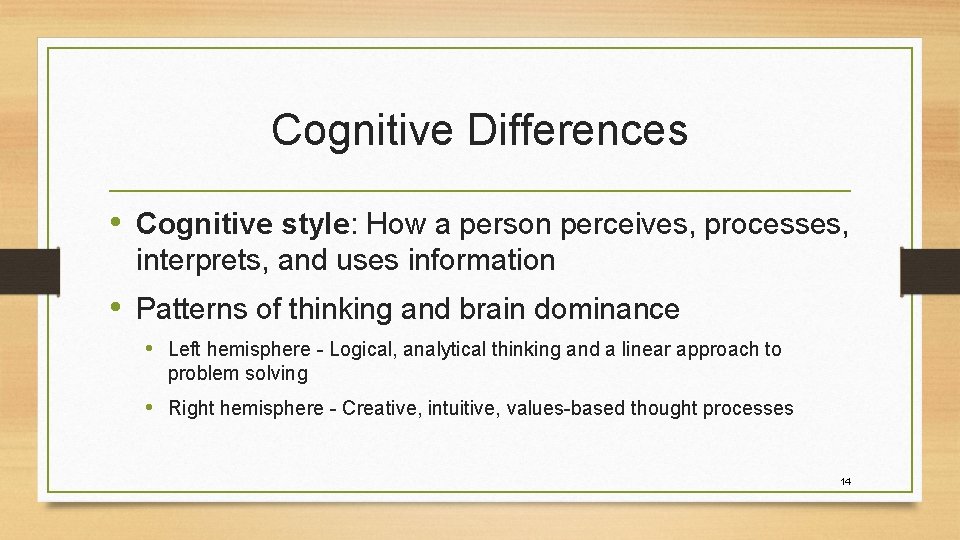 Cognitive Differences

• Cognitive style: How a person perceives, processes, interprets, and uses information

• Patterns of thinking and brain dominance

• Left hemisphere - Logical, analytical thinking and a linear approach to problem solving

• Right hemisphere - Creative, intuitive, values-based thought processes

14